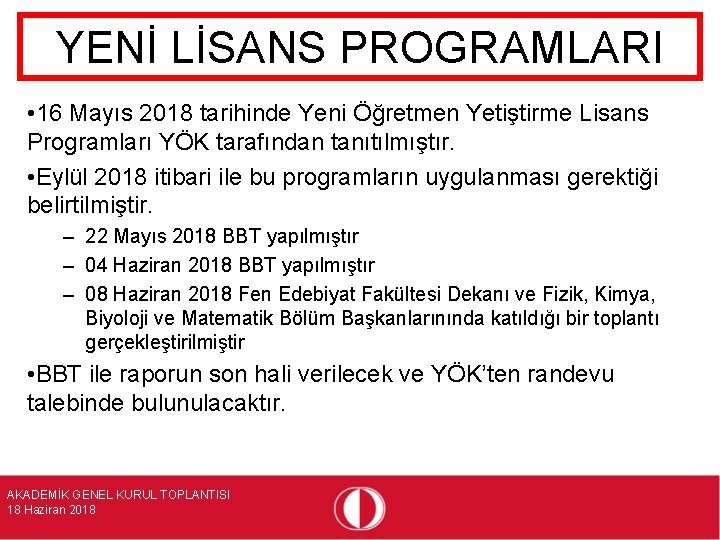 YENİ LİSANS PROGRAMLARI

•16 Mayıs 2018 tarihinde Yeni Öğretmen Yetiştirme Lisans Programları YÖK tarafından tanıtılmıştır.

•Eylül 2018 itibari ile bu programların uygulanması gerektiği belirtilmiştir.

– 22 Mayıs 2018 BBT yapılmıştır

– 04 Haziran 2018 BBT yapılmıştır

– 08 Haziran 2018 Fen Edebiyat Fakültesi Dekanı ve Fizik, Kimya, Biyoloji ve Matematik Bölüm Başkanlarınında katıldığı bir toplantı gerçekleştirilmiştir

•BBT ile raporun son hali verilecek ve YÖK'ten randevu talebinde bulunulacaktır.

AKADEMİK GENEL KURUL TOPLANTISI
18 Haziran 2018